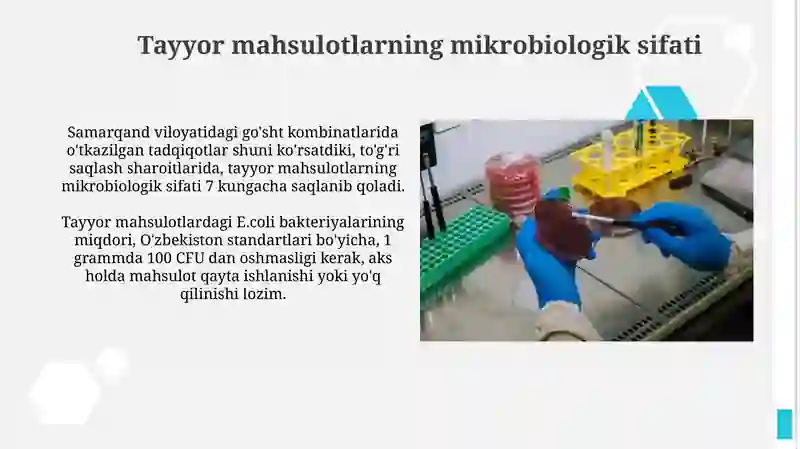 Tayyor mahsulotlarning mikrobiologik sifati

Samarqand viloyatidagi go'sht kombinatlarida o'tkazilgan tadqiqotlar shuni ko'rsatdiki, to'g'ri saqlash sharoitlarida, tayyor mahsulotlarning mikrobiologik sifati 7 kungacha saqlanib qoladi.

Tayyor mahsulotlardagi E.coli bakteriyalarining miqdori, O'zbekiston standartlari bo'yicha, 1 grammda 100 CFU dan oshmasligi kerak, aks holda mahsulot qayta ishlanishi yoki yo'q qilinishi lozim.